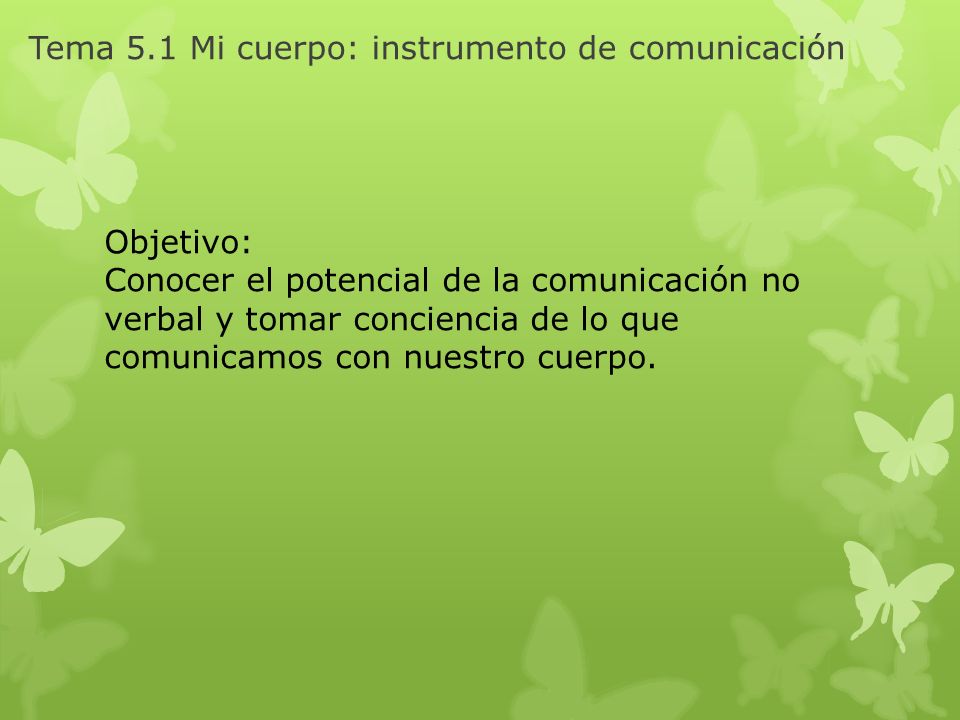 Tema 5.1 Mi cuerpo: instrumento de comunicación

Objetivo:
Conocer el potencial de la comunicación no verbal y tomar conciencia de lo que comunicamos con nuestro cuerpo.